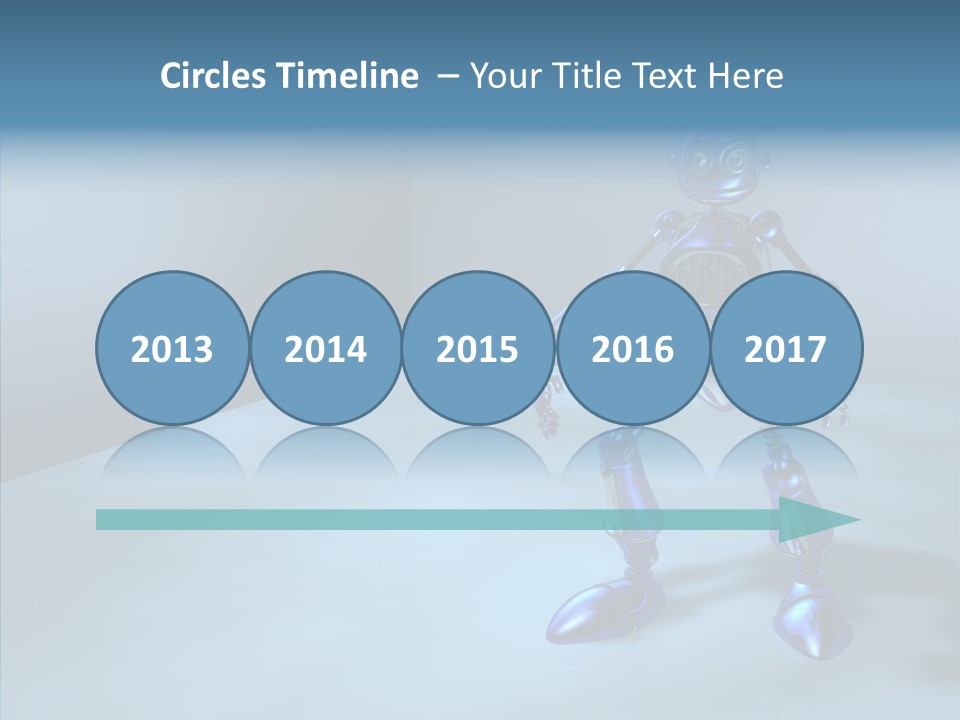 Circles Timeline – Your Title Text Here

2013

2014

2015

2016

2017